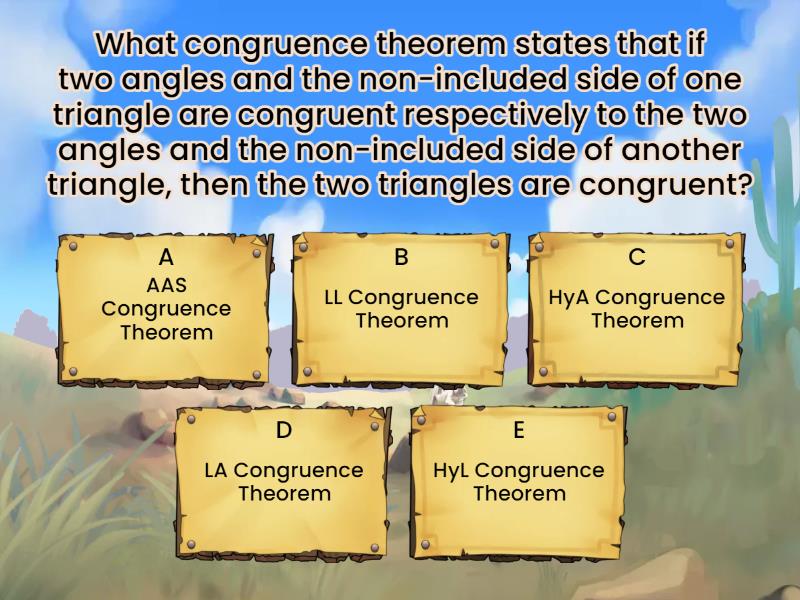 What congruence theorem states that if two angles and the non-included side of one triangle are congruent respectively to the two angles and the non-included side of another triangle, then the two triangles are congruent?

A
AAS Congruence Theorem

B
LL Congruence Theorem

C
HyA Congruence Theorem

D
LA Congruence Theorem

E
HyL Congruence Theorem